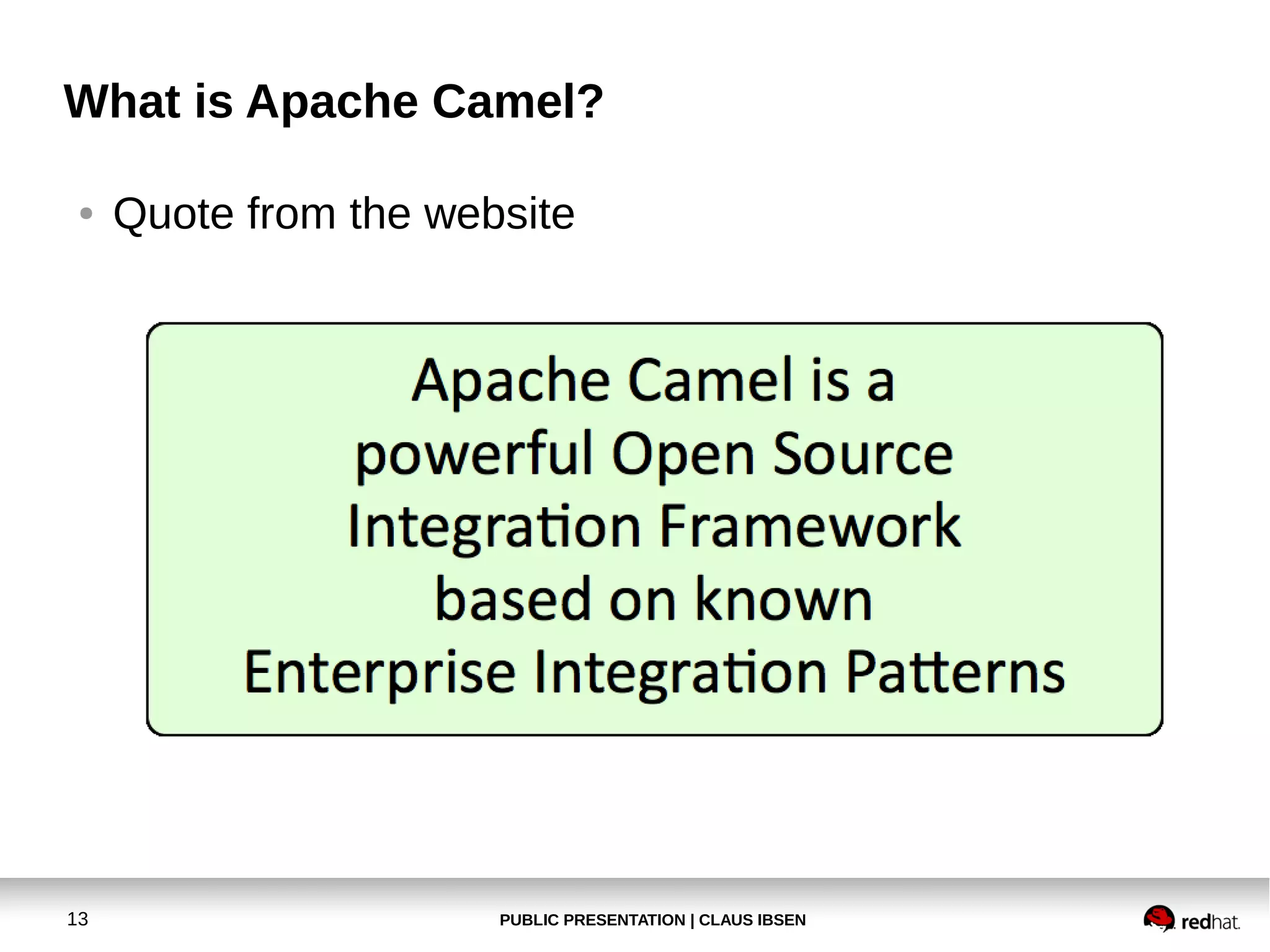 What is Apache Camel?

• Quote from the website

Apache Camel is a powerful Open Source Integration Framework based on known Enterprise Integration Patterns

13

PUBLIC PRESENTATION | CLAUS IBSEN

redhat.